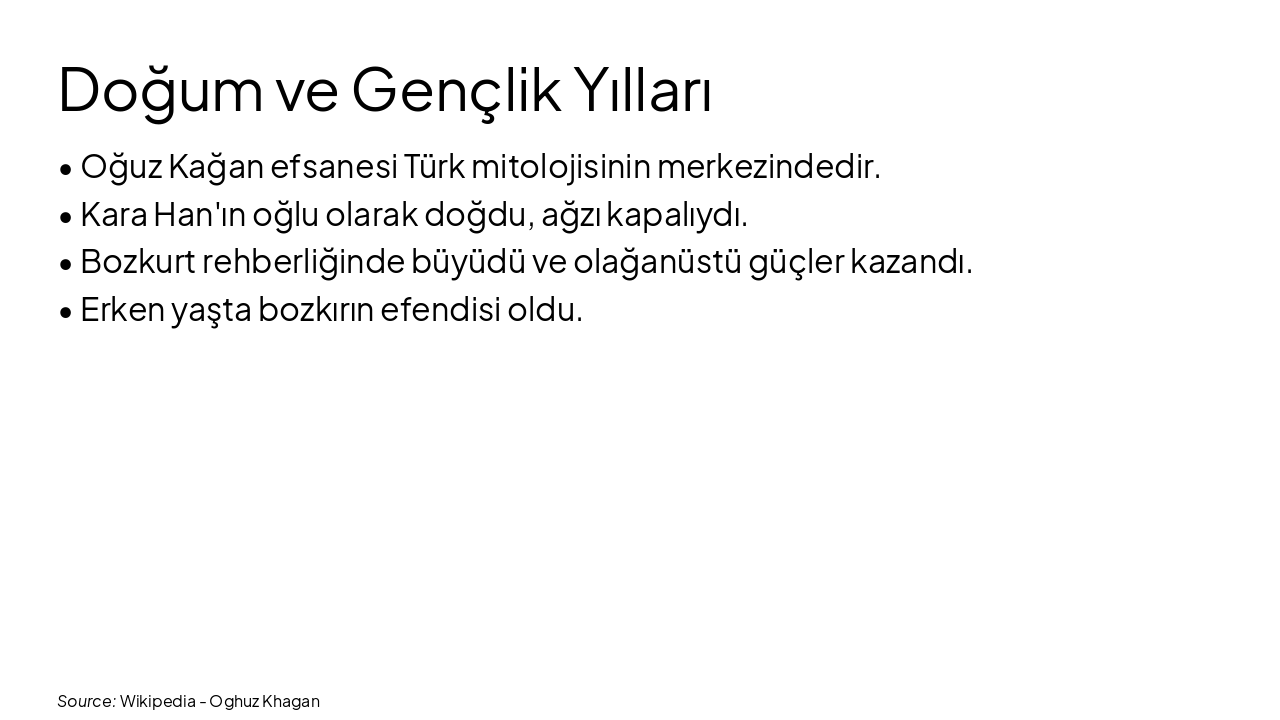 Doğum ve Gençlik Yılları

• Oğuz Kağan efsanesi Türk mitolojisinin merkezindedir.
• Kara Han'ın oğlu olarak doğdu, ağzı kapalıydı.
• Bozkurt rehberliğinde büyüdü ve olağanüstü güçler kazandı.
• Erken yaşta bozkırın efendisi oldu.

Source: Wikipedia - Oghuz Khagan